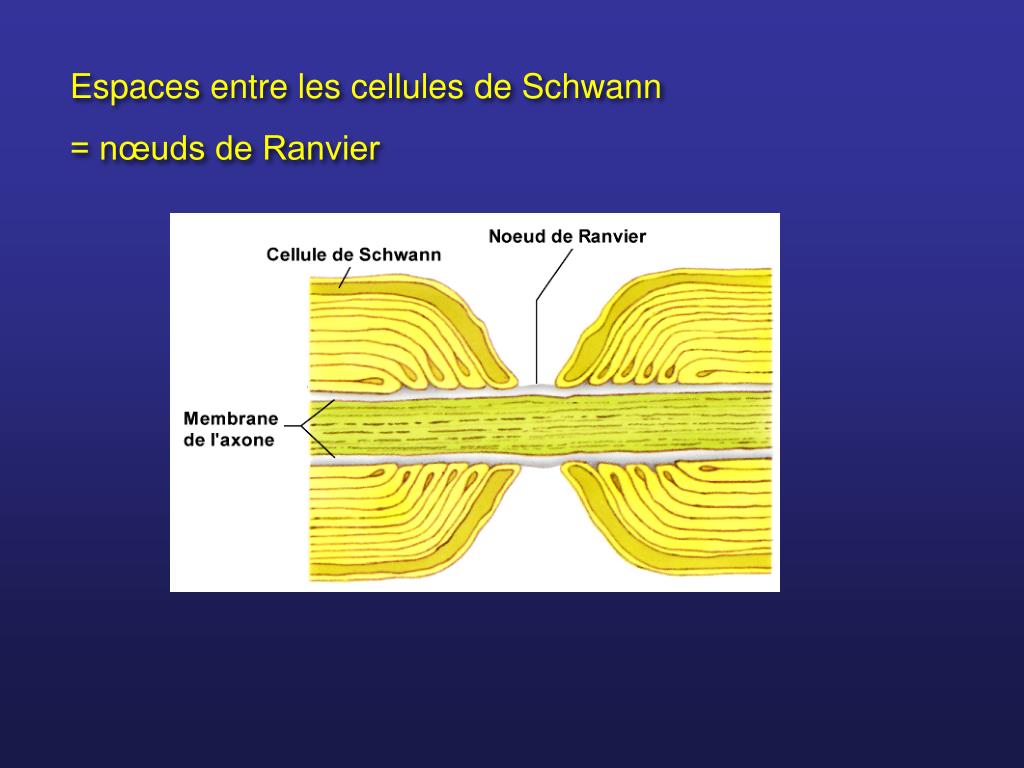 Espaces entre les cellules de Schwann

= nœuds de Ranvier

Cellule de Schwann

Noeud de Ranvier

Membrane de l'axone